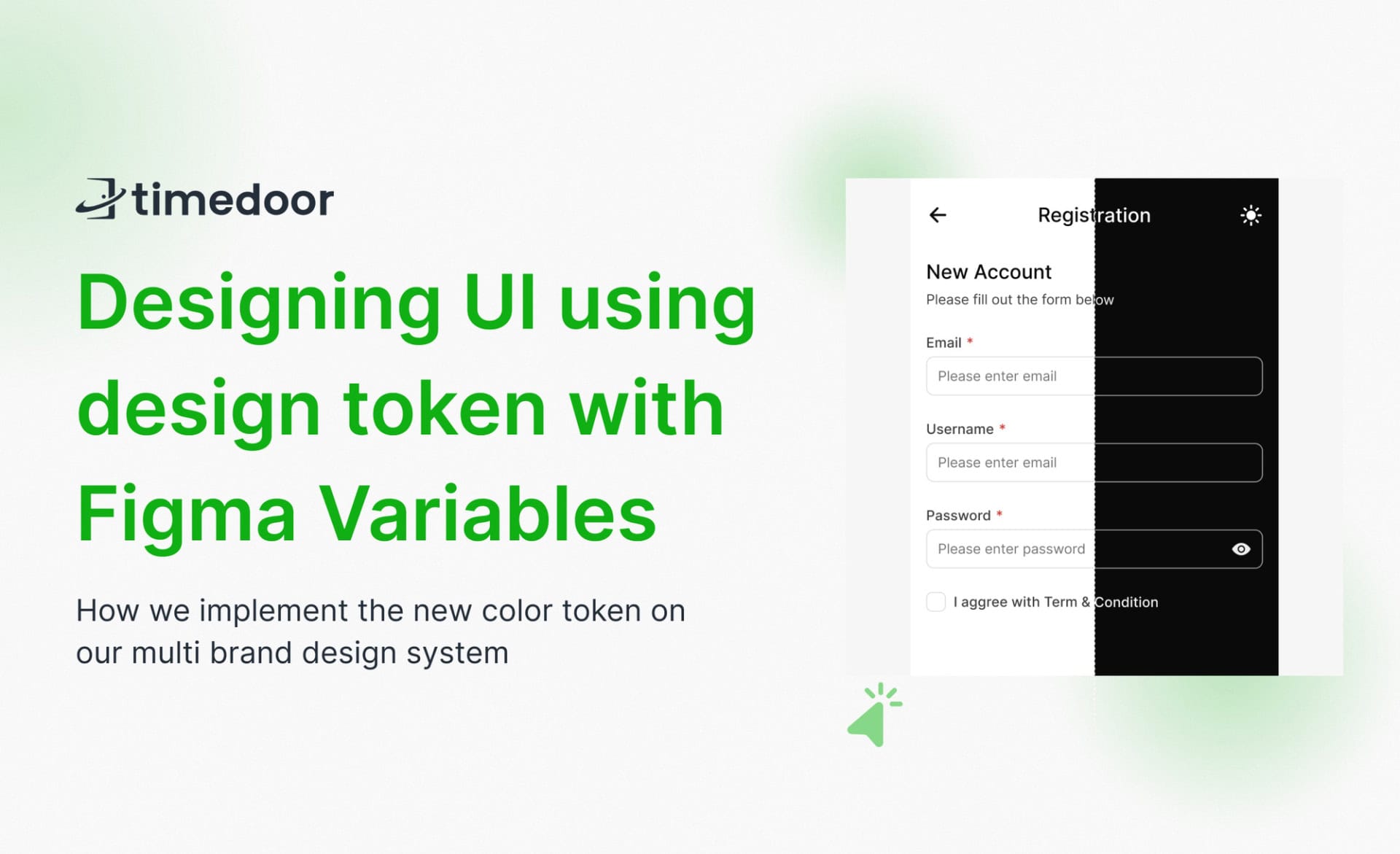 timedoor

Designing UI using design token with Figma Variables

How we implement the new color token on our multi brand design system

Registration

New Account
Please fill out the form below

Email *
Please enter email

Username *
Please enter email

Password *
Please enter password

I aggree with Term & Condition